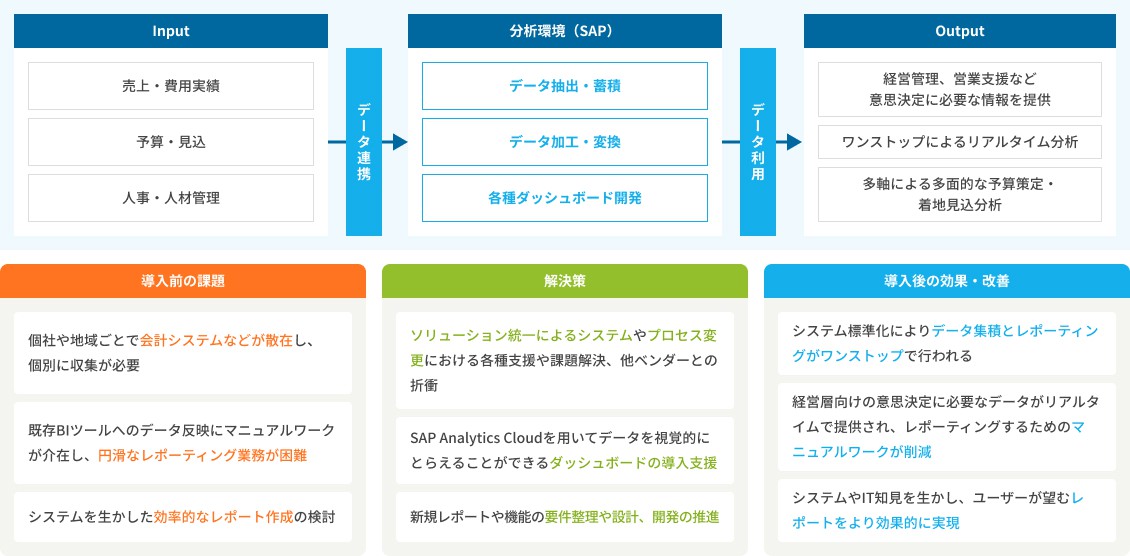 Input

売上・費用実績

予算・見込

人事・人材管理

データ連携

分析環境（SAP）

データ抽出・蓄積

データ加工・変換

各種ダッシュボード開発

データ利用

Output

経営管理、営業支援など意思決定に必要な情報を提供

ワンストップによるリアルタイム分析

多軸による多面的な予算策定・着地見込分析

導入前の課題

個社や地域ごとで会計システムなどが散在し、個別に収集が必要

既存BIツールへのデータ反映にマニュアルワークが介在し、円滑なレポーティング業務が困難

システムを生かした効率的なレポート作成の検討

解決策

ソリューション統一によるシステムやプロセス変更における各種支援や課題解決、他ベンダーとの折衝

SAP Analytics Cloudを用いてデータを視覚的にとらえることができるダッシュボードの導入支援

新規レポートや機能の要件整理や設計、開発の推進

導入後の効果・改善

システム標準化によりデータ集積とレポーティングがワンストップで行われる

経営層向けの意思決定に必要なデータがリアルタイムで提供され、レポーティングするためのマニュアルワークが削減

システムやIT知見を生かし、ユーザーが望むレポートをより効果的に実現